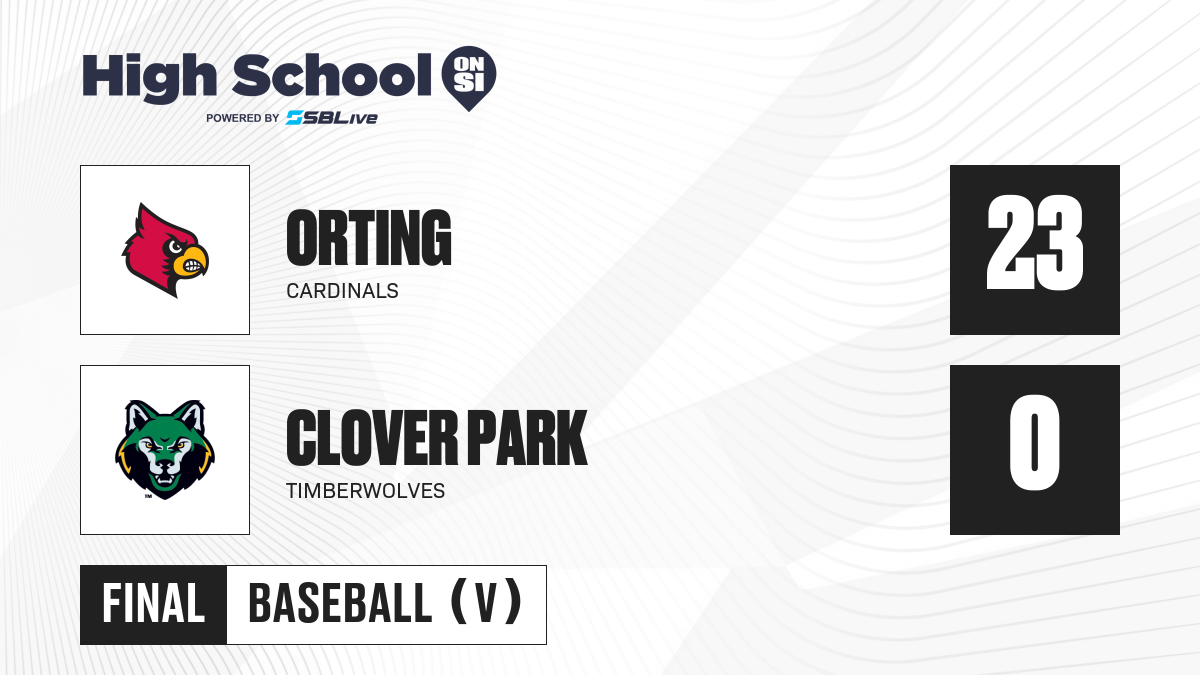 High School ON SI
POWERED BY SBLive

ORTING
CARDINALS

23

CLOVER PARK
TIMBERWOLVES

0

FINAL BASEBALL (V)